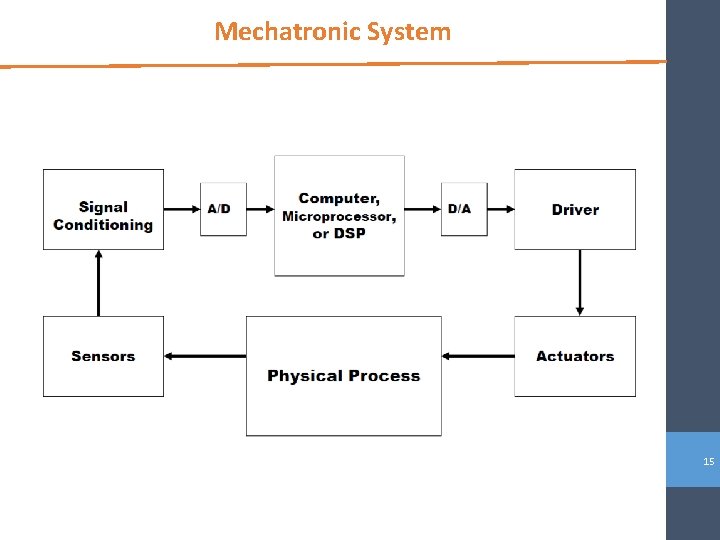 Mechatronic System

Signal Conditioning

A/D

Computer, Microprocessor, or DSP

D/A

Driver

Sensors

Physical Process

Actuators

15